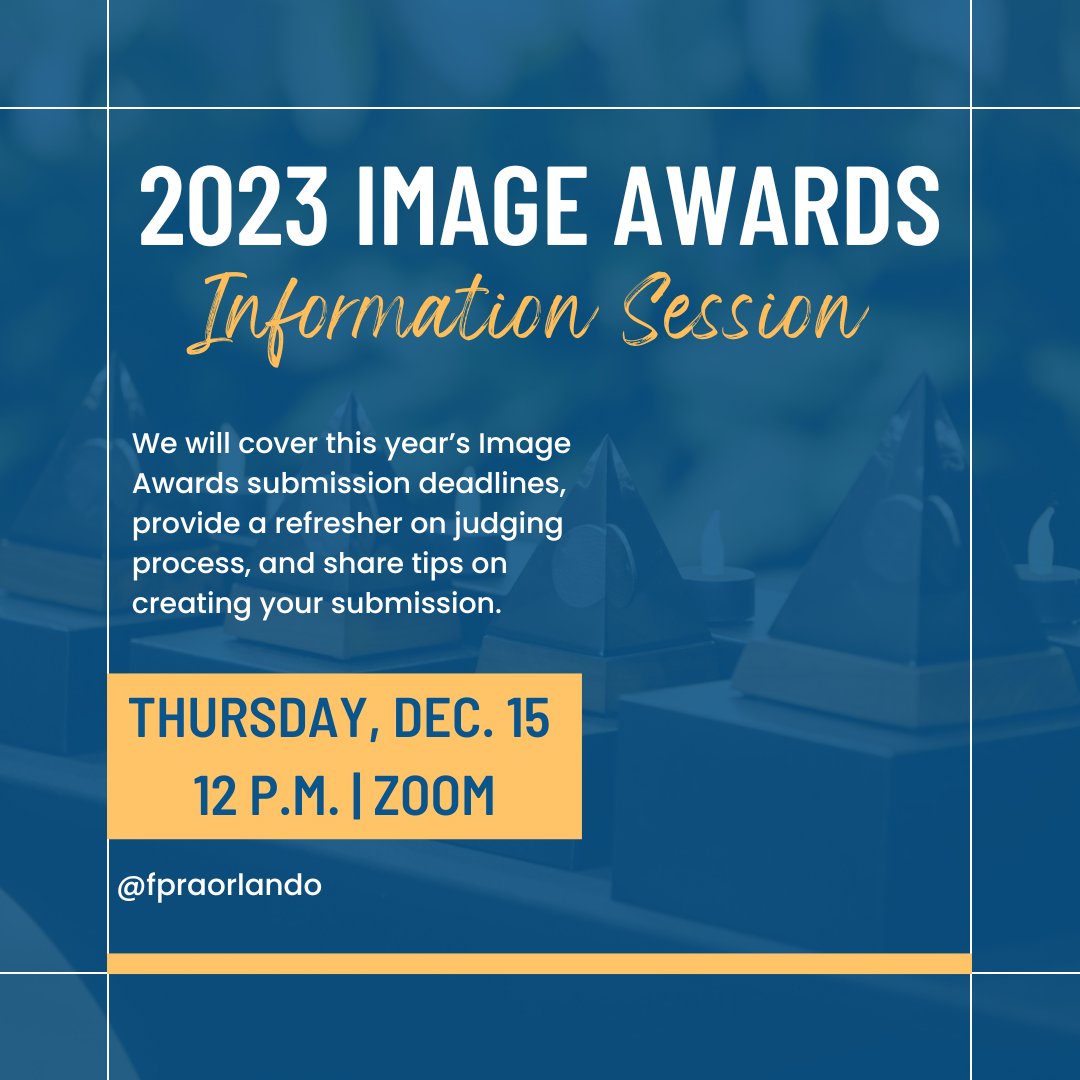 2023 IMAGE AWARDS
Information Session

We will cover this year's Image Awards submission deadlines, provide a refresher on judging process, and share tips on creating your submission.

THURSDAY, DEC. 15
12 P.M. | ZOOM

@fpraorlando